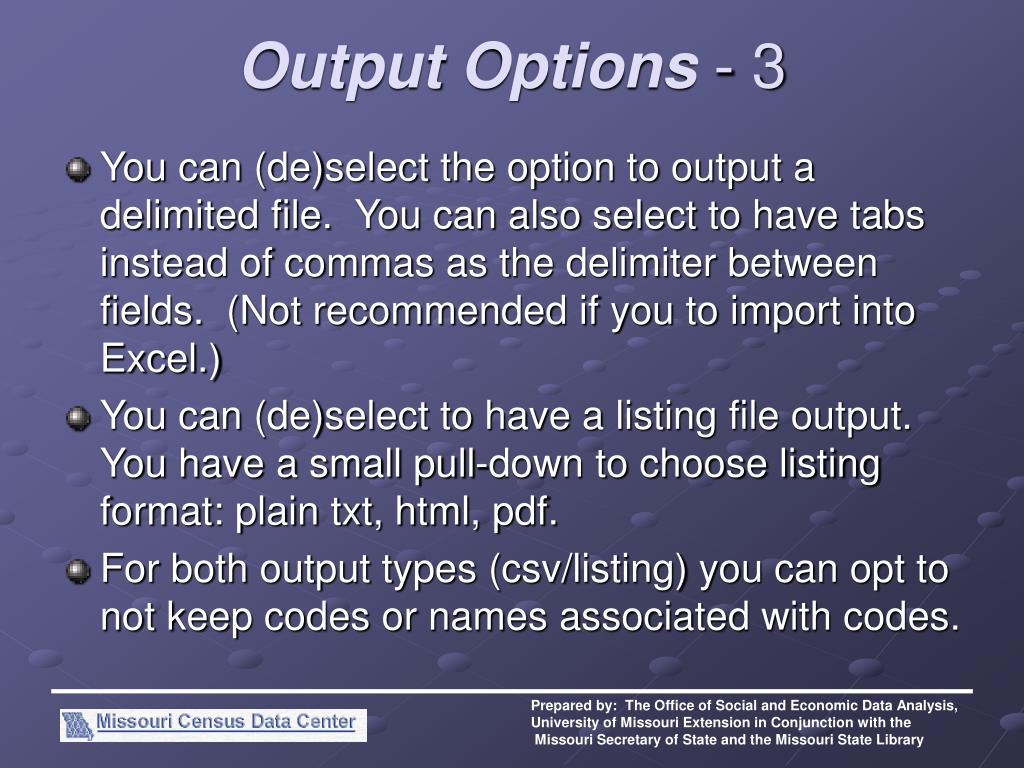 Output Options - 3

You can (de)select the option to output a delimited file.  You can also select to have tabs instead of commas as the delimiter between fields.  (Not recommended if you to import into Excel.)

You can (de)select to have a listing file output. You have a small pull-down to choose listing format: plain txt, html, pdf.

For both output types (csv/listing) you can opt to not keep codes or names associated with codes.

Missouri Census Data Center

Prepared by:  The Office of Social and Economic Data Analysis, University of Missouri Extension in Conjunction with the Missouri Secretary of State and the Missouri State Library